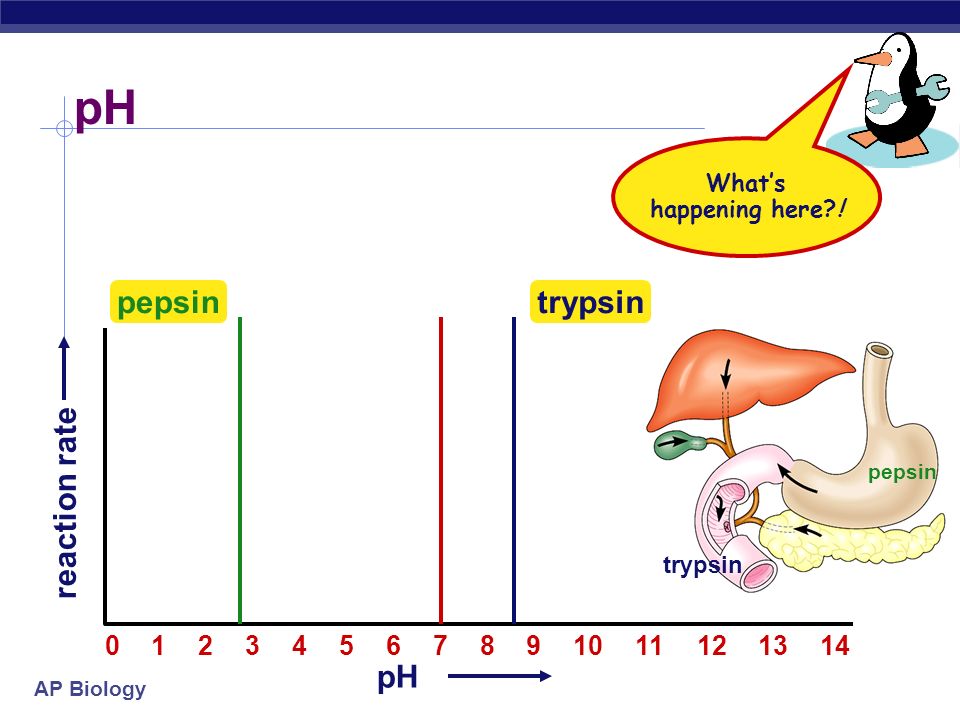 pH

What's happening here?!

pepsin

trypsin

reaction rate

pepsin

trypsin

0 1 2 3 4 5 6 7 8 9 10 11 12 13 14

pH

AP Biology